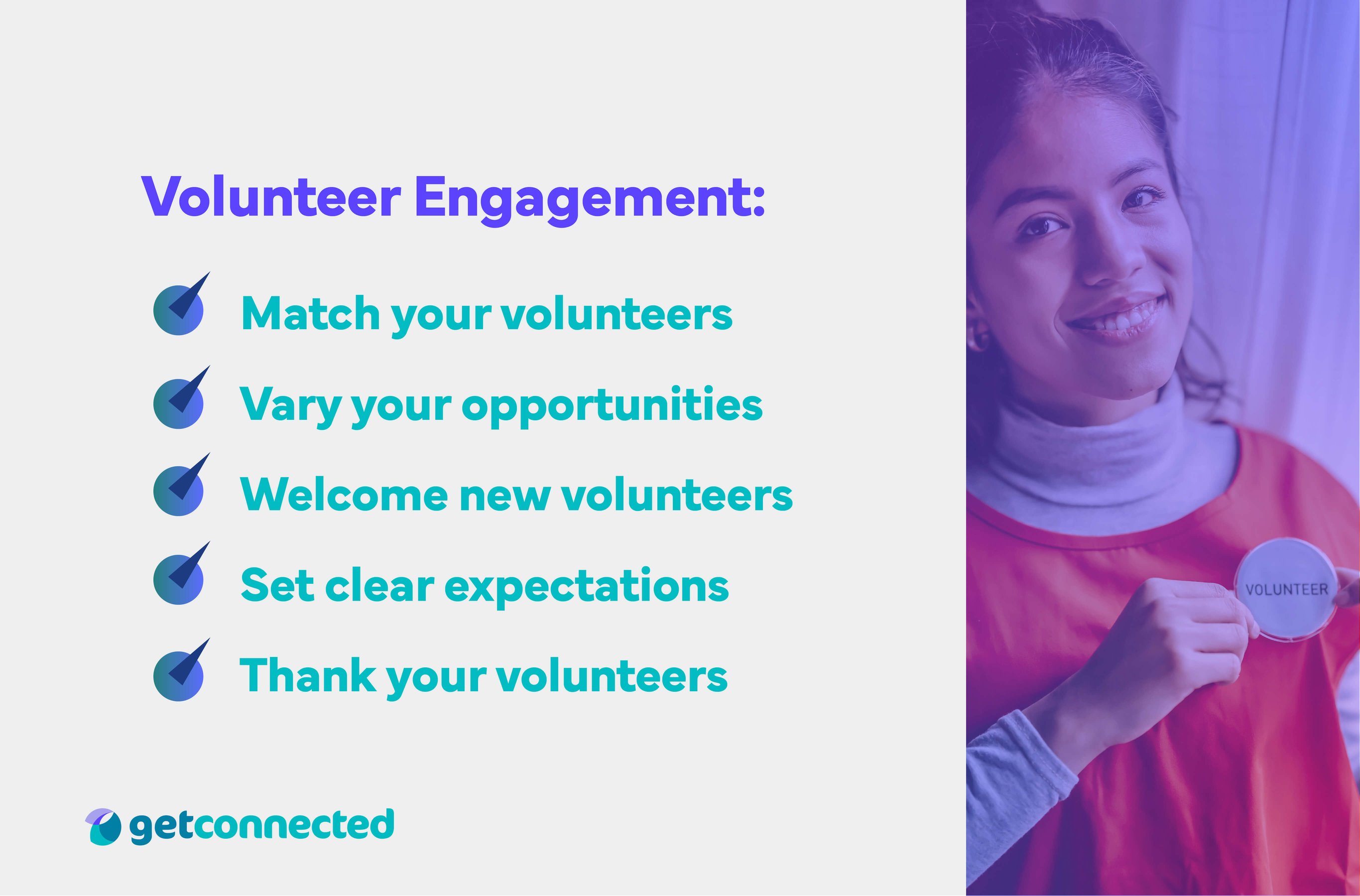 Volunteer Engagement:

Match your volunteers

Vary your opportunities

Welcome new volunteers

Set clear expectations

Thank your volunteers

getconnected

VOLUNTEER